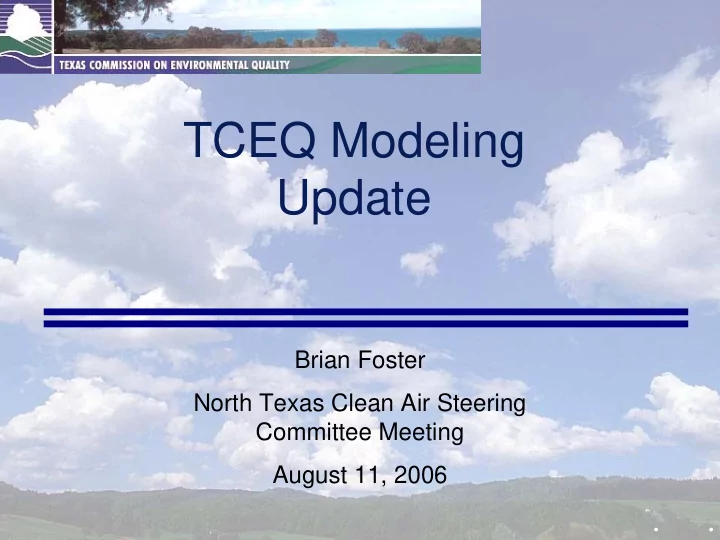 TEXAS COMMISSION ON ENVIRONMENTAL QUALITY

TCEQ Modeling Update

Brian Foster

North Texas Clean Air Steering Committee Meeting

August 11, 2006